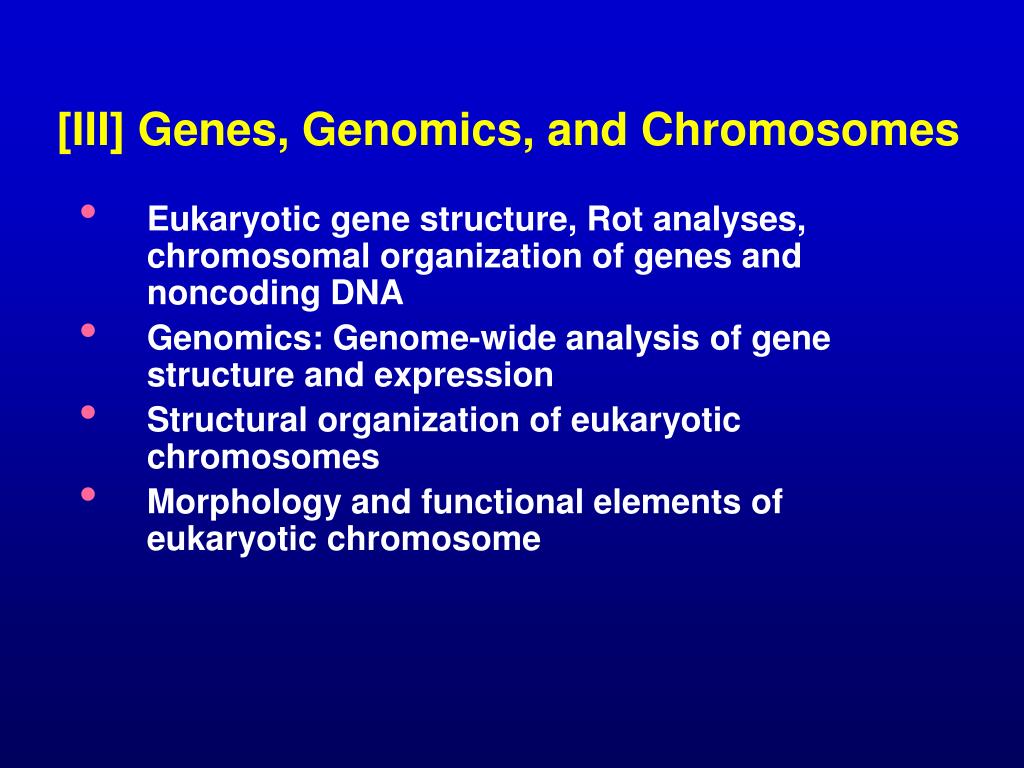 [III] Genes, Genomics, and Chromosomes

• Eukaryotic gene structure, Rot analyses, chromosomal organization of genes and noncoding DNA
• Genomics: Genome-wide analysis of gene structure and expression
• Structural organization of eukaryotic chromosomes
• Morphology and functional elements of eukaryotic chromosome